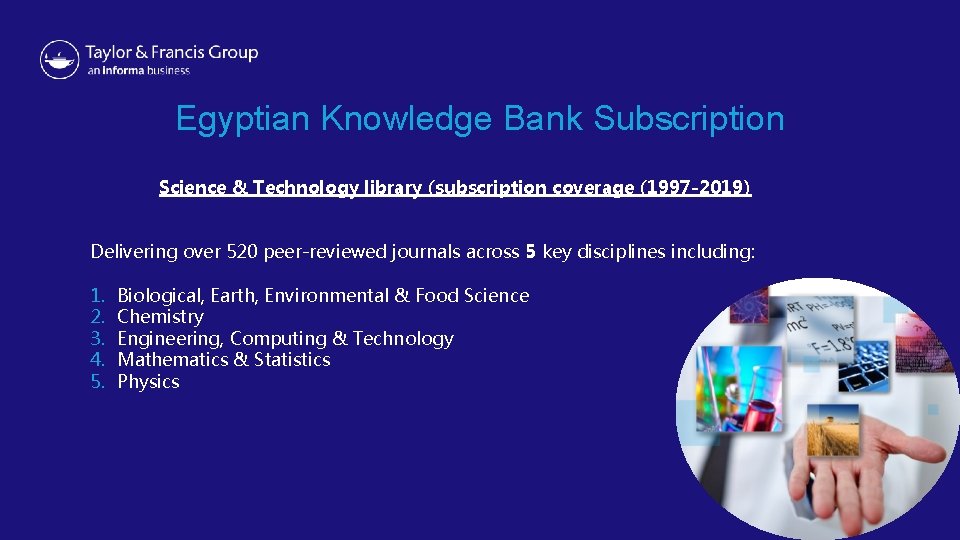 Taylor & Francis Group
an informa business

Egyptian Knowledge Bank Subscription

Science & Technology library (subscription coverage (1997-2019)

Delivering over 520 peer-reviewed journals across 5 key disciplines including:

1. Biological, Earth, Environmental & Food Science
2. Chemistry
3. Engineering, Computing & Technology
4. Mathematics & Statistics
5. Physics